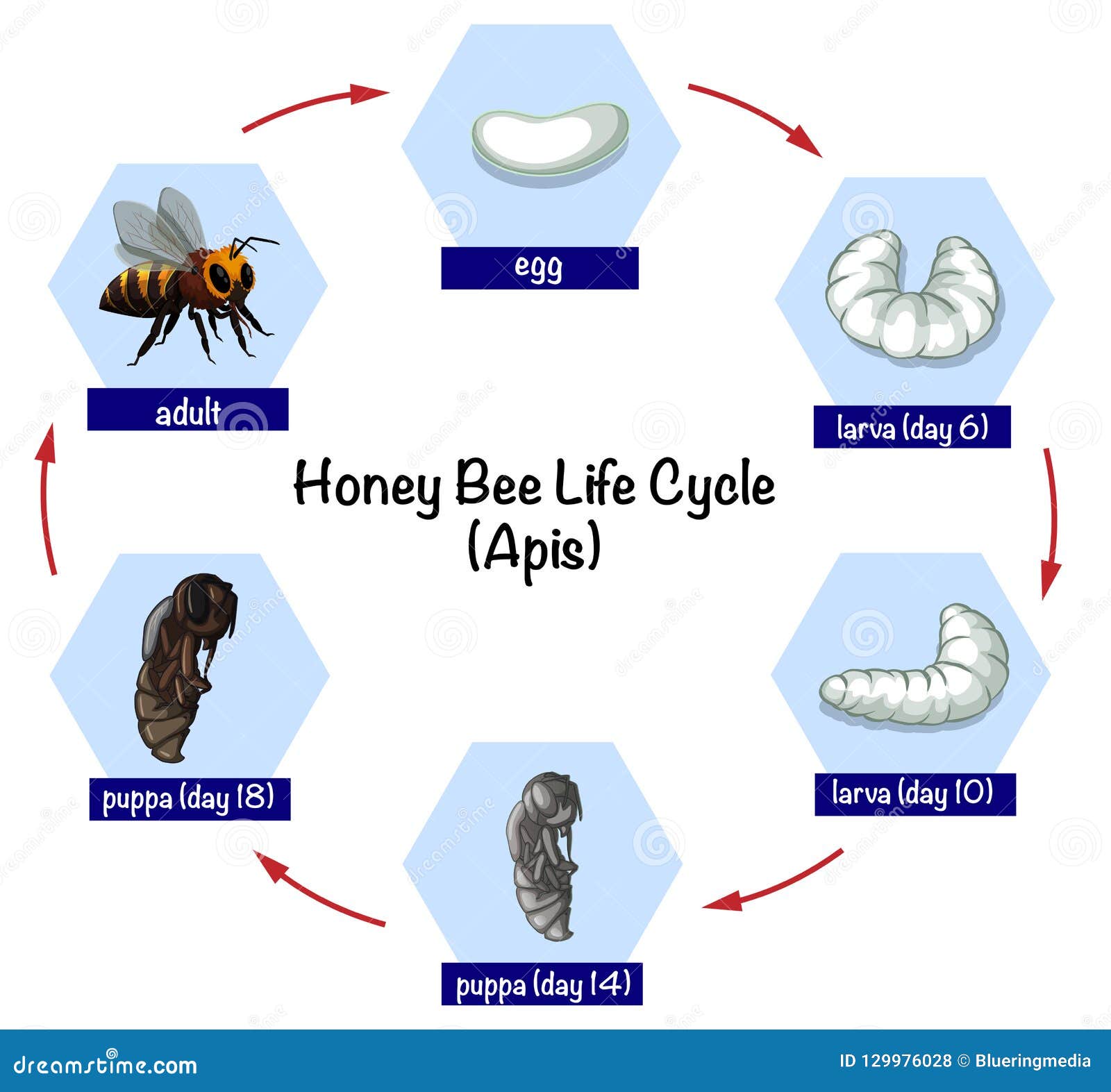 egg

larva (day 6)

larva (day 10)

puppa (day 14)

puppa (day 18)

adult

Honey Bee Life Cycle (Apis)

dreamstime.com

ID 129976028 © Blueringmedia